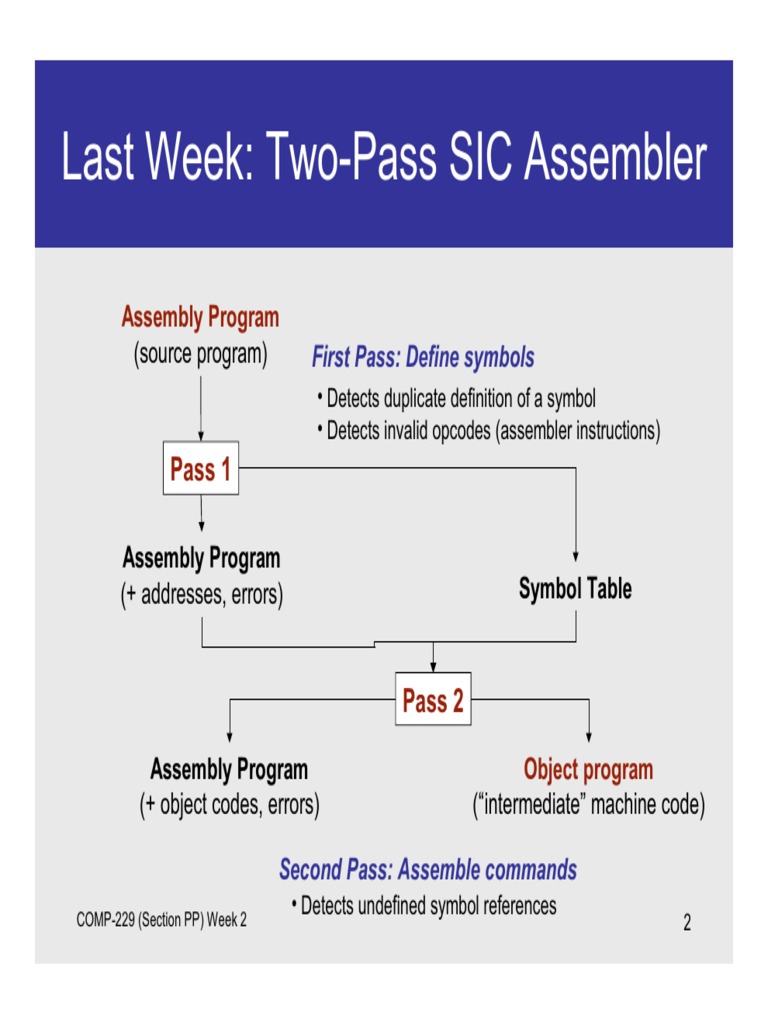 Last Week: Two-Pass SIC Assembler

Assembly Program
(source program)

First Pass: Define symbols
• Detects duplicate definition of a symbol
• Detects invalid opcodes (assembler instructions)

Pass 1

Assembly Program
(+ addresses, errors)

Symbol Table

Pass 2

Assembly Program
(+ object codes, errors)

Object program
("intermediate" machine code)

Second Pass: Assemble commands
• Detects undefined symbol references

COMP-229 (Section PP) Week 2

2